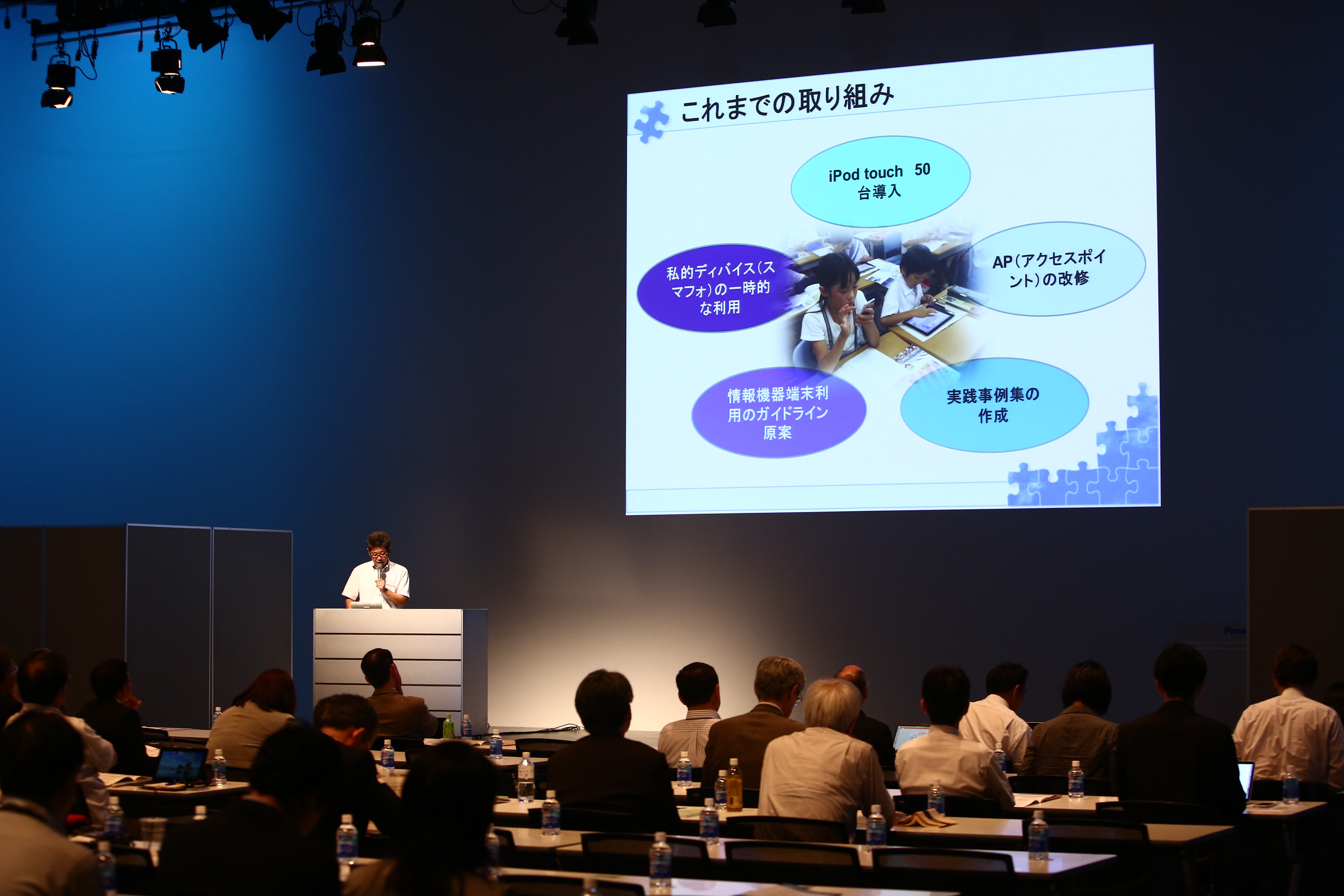 これまでの取り組み

iPod touch 50台導入

私的ディバイス(スマフォ)の一時的な利用

AP(アクセスポイント)の改修

情報機器端末利用のガイドライン原案

実践事例集の作成

Pana